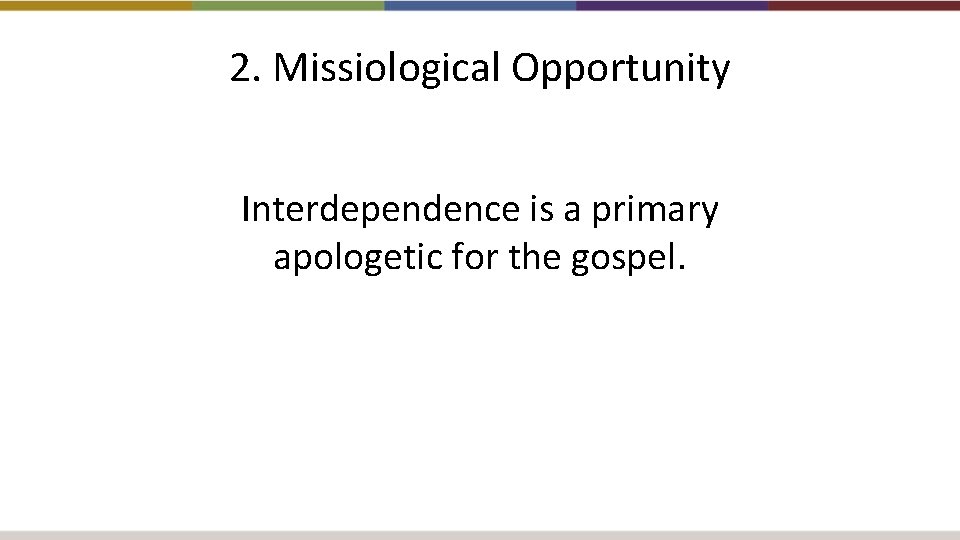 2. Missiological Opportunity

Interdependence is a primary apologetic for the gospel.